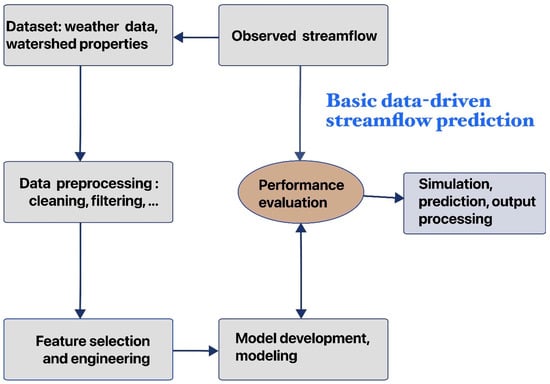 Dataset: weather data, watershed properties

Observed streamflow

Basic data-driven streamflow prediction

Data preprocessing : cleaning, filtering, ...

Performance evaluation

Simulation, prediction, output processing

Feature selection and engineering

Model development, modeling